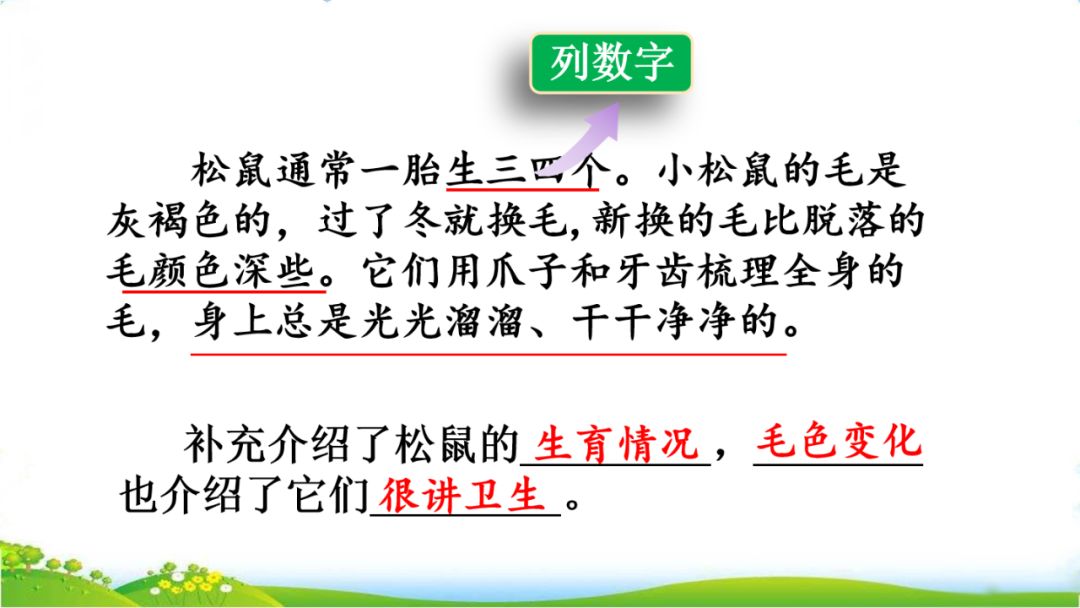 列数字

松鼠通常一胎生三四个。小松鼠的毛是灰褐色的，过了冬就换毛，新换的毛比脱落的毛颜色深些。它们用爪子和牙齿梳理全身的毛，身上总是光光溜溜、干干净净的。

补充介绍了松鼠的生育情况，毛色变化也介绍了它们很讲卫生。